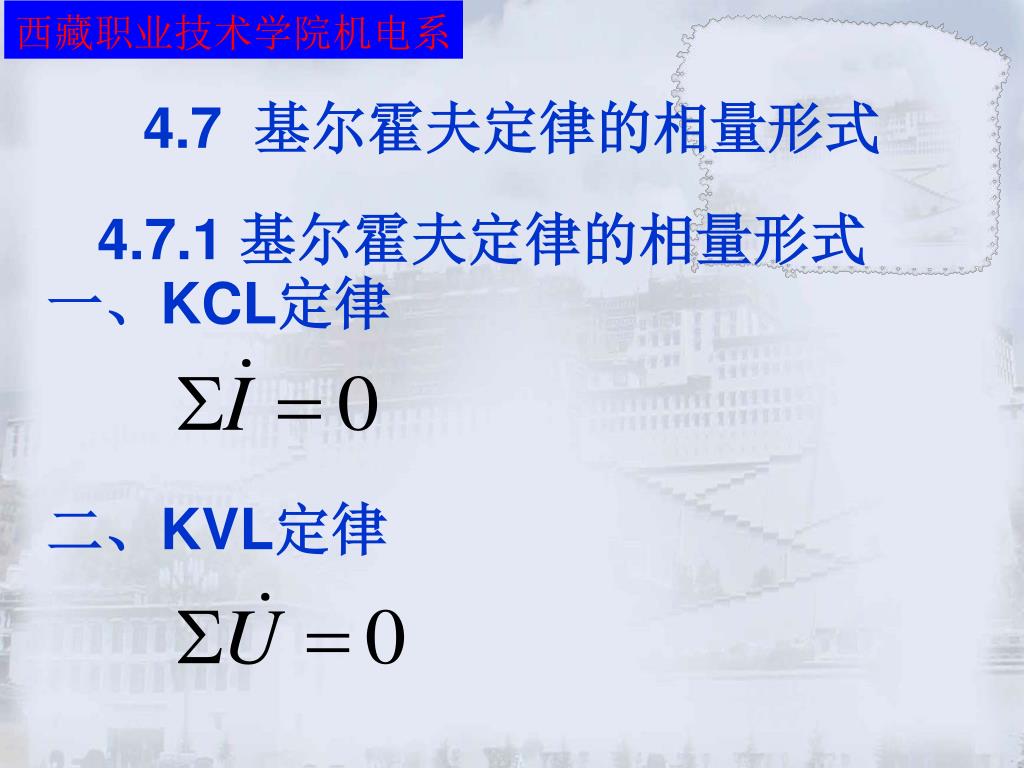 西藏职业技术学院机电系

4.7 基尔霍夫定律的相量形式

4.7.1 基尔霍夫定律的相量形式

一、KCL定律

$\Sigma \dot{I} = 0$

二、KVL定律

$\Sigma \dot{U} = 0$